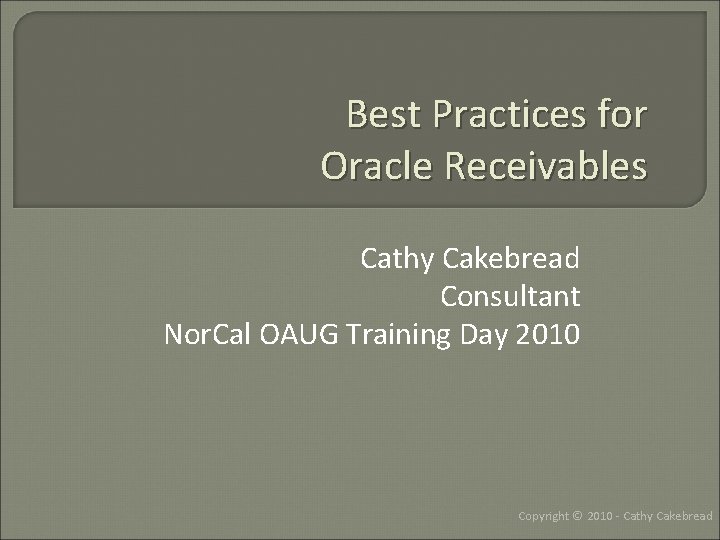 Best Practices for
Oracle Receivables

Cathy Cakebread
Consultant
NorCal OAUG Training Day 2010

Copyright © 2010 - Cathy Cakebread